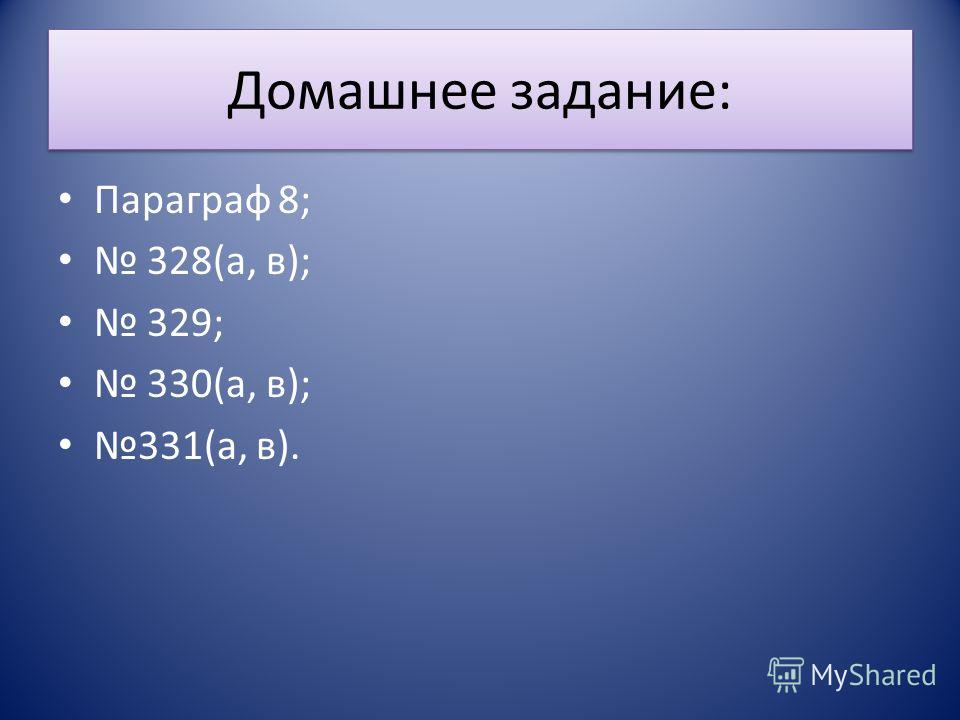 Домашнее задание:

• Параграф 8;
• № 328(а, в);
• № 329;
• № 330(а, в);
• №331(а, в).

MyShared